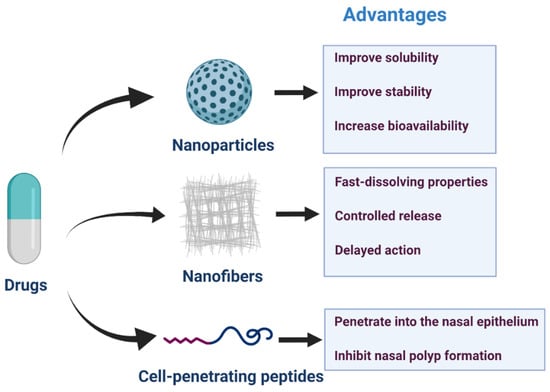 Advantages

Drugs

Nanoparticles

Improve solubility

Improve stability

Increase bioavailability

Nanofibers

Fast-dissolving properties

Controlled release

Delayed action

Cell-penetrating peptides

Penetrate into the nasal epithelium

Inhibit nasal polyp formation